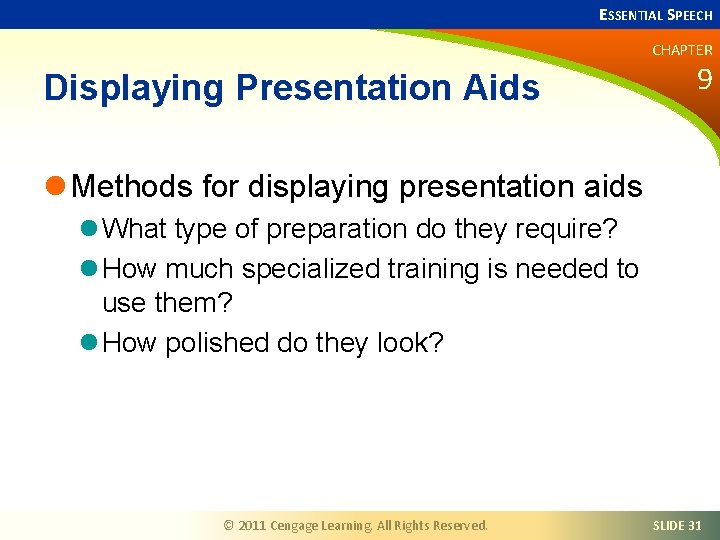 ESSENTIAL SPEECH

CHAPTER
9

Displaying Presentation Aids

Methods for displaying presentation aids
What type of preparation do they require?
How much specialized training is needed to use them?
How polished do they look?

© 2011 Cengage Learning. All Rights Reserved.

SLIDE 31